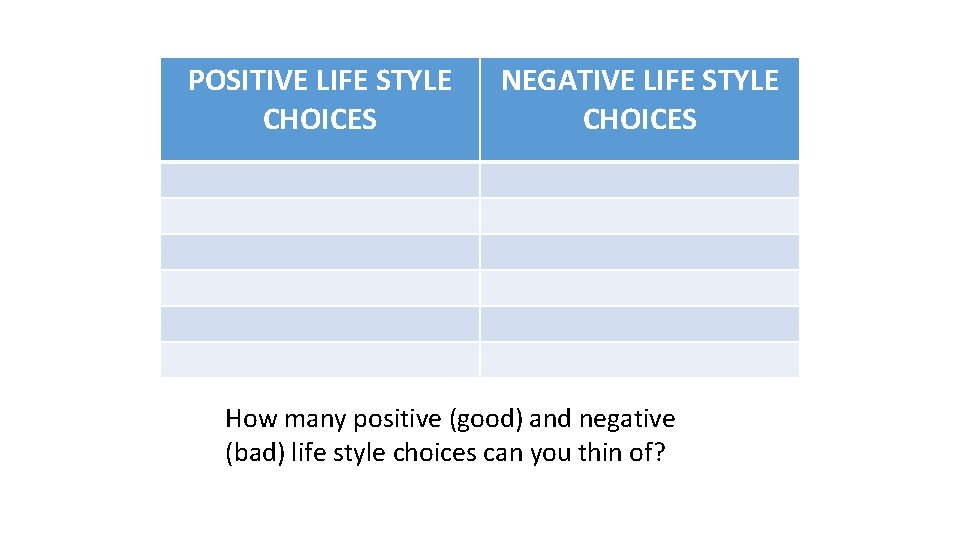 | POSITIVE LIFE STYLE CHOICES | NEGATIVE LIFE STYLE CHOICES |
|---|---|
| | |
| | |
| | |
| | |
| | |
| | |

How many positive (good) and negative (bad) life style choices can you thin of?